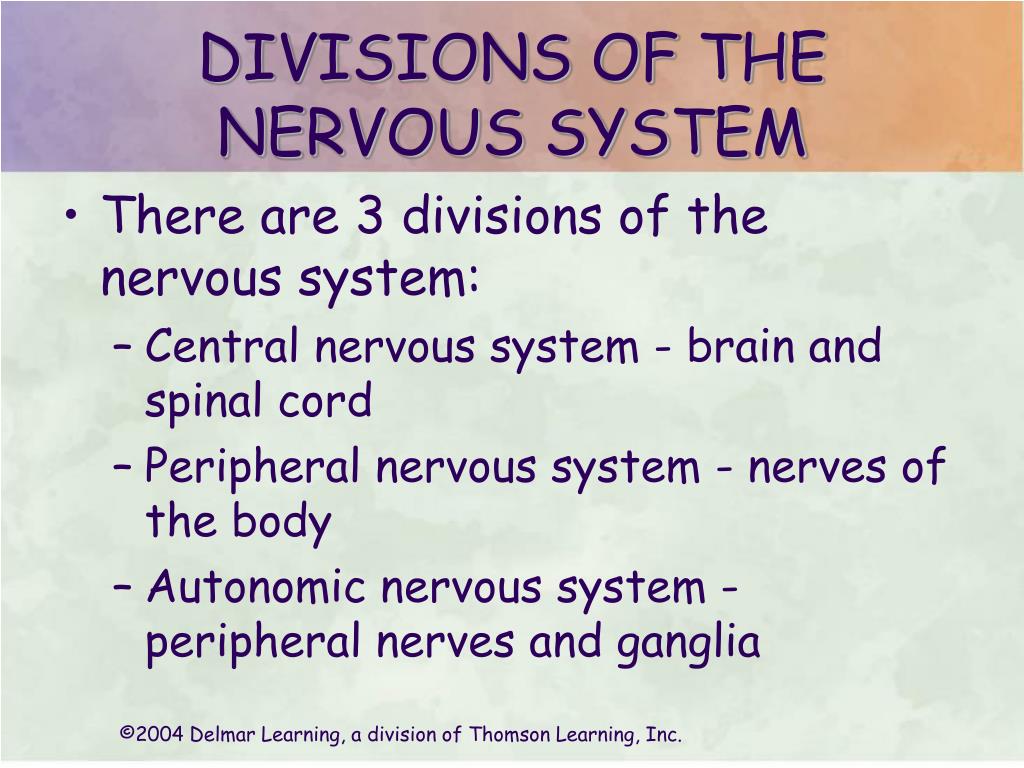 DIVISIONS OF THE NERVOUS SYSTEM

• There are 3 divisions of the nervous system:
– Central nervous system - brain and spinal cord
– Peripheral nervous system - nerves of the body
– Autonomic nervous system - peripheral nerves and ganglia

©2004 Delmar Learning, a division of Thomson Learning, Inc.